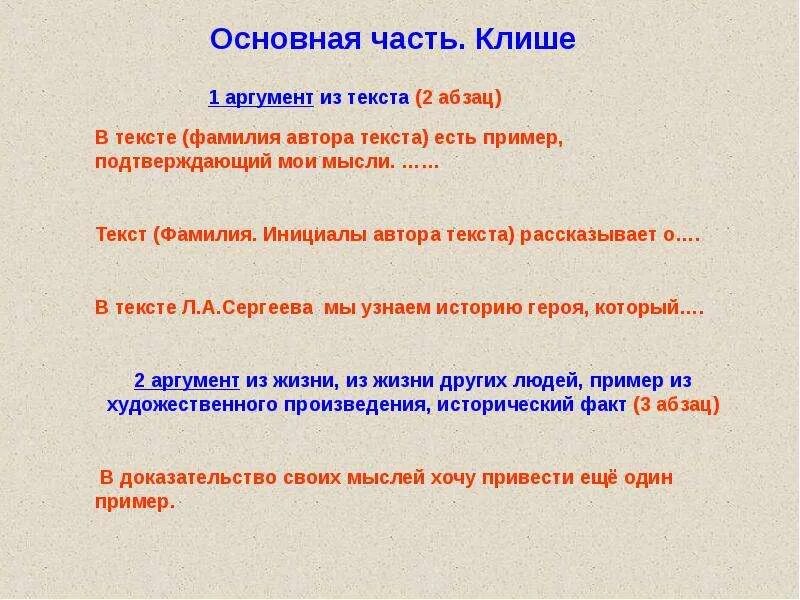 Основная часть. Клише

1 аргумент из текста (2 абзац)

В тексте (фамилия автора текста) есть пример, подтверждающий мои мысли. ……

Текст (Фамилия. Инициалы автора текста) рассказывает о….

В тексте Л.А.Сергеева мы узнаем историю героя, который….

2 аргумент из жизни, из жизни других людей, пример из художественного произведения, исторический факт (3 абзац)

В доказательство своих мыслей хочу привести ещё один пример.